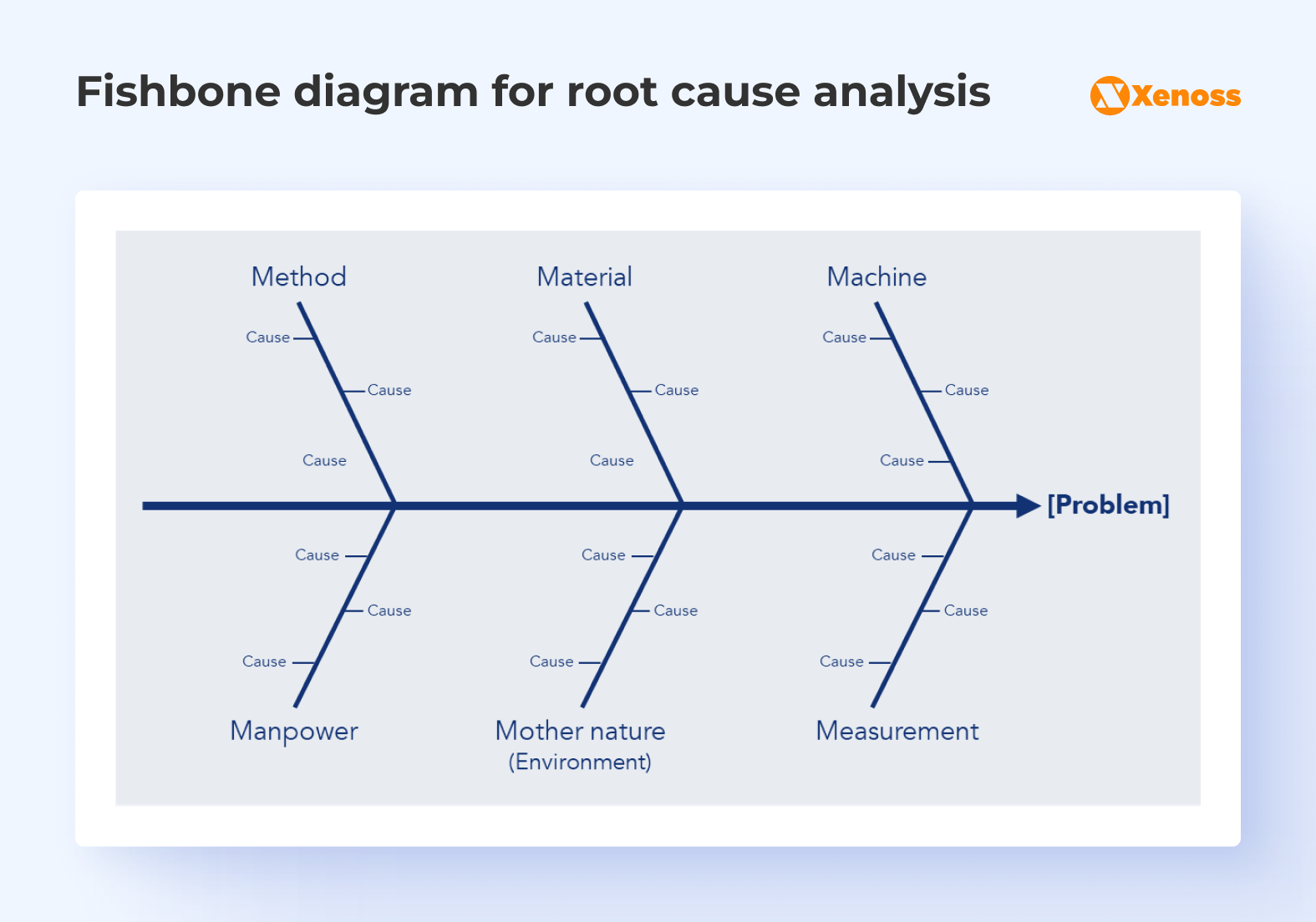 Fishbone diagram for root cause analysis

Xenoss

Method

Cause

Cause

Cause

Material

Cause

Cause

Cause

Machine

Cause

Cause

Cause

[Problem]

Cause

Cause

Cause

Manpower

Cause

Cause

Cause

Mother nature (Environment)

Cause

Cause

Cause

Measurement